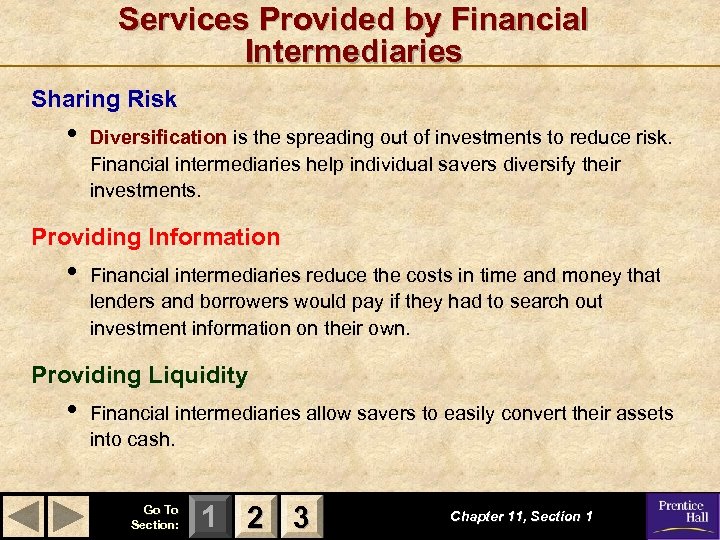 Services Provided by Financial Intermediaries

Sharing Risk

• Diversification is the spreading out of investments to reduce risk. Financial intermediaries help individual savers diversify their investments.

Providing Information

• Financial intermediaries reduce the costs in time and money that lenders and borrowers would pay if they had to search out investment information on their own.

Providing Liquidity

• Financial intermediaries allow savers to easily convert their assets into cash.

Go To Section: 1 2 3

Chapter 11, Section 1

Prentice Hall